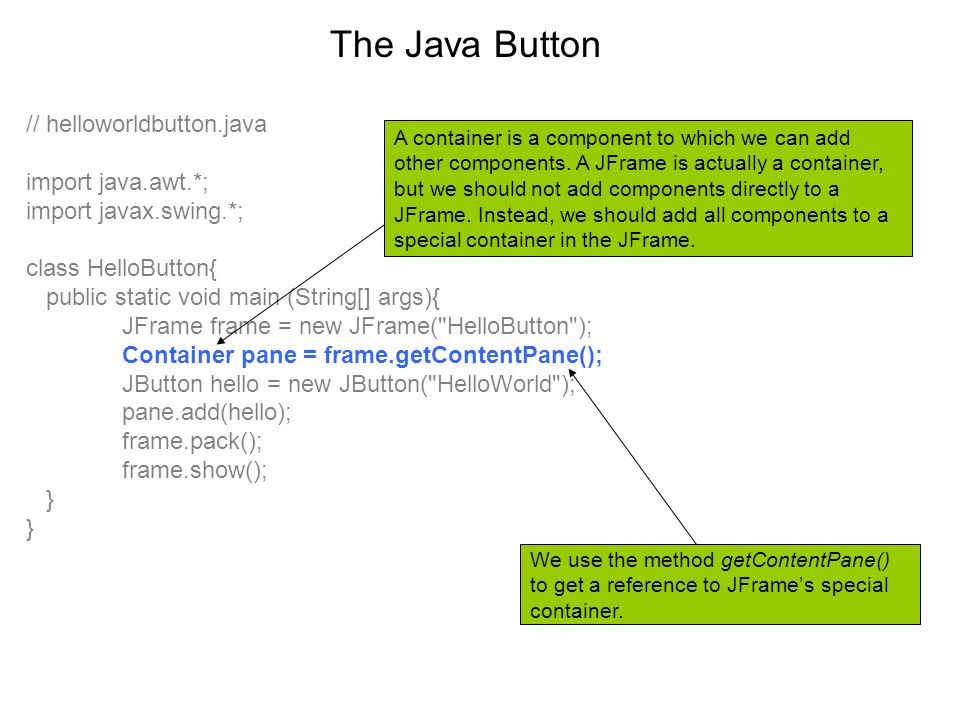 The Java Button

// helloworldbutton.java

import java.awt.*;
import javax.swing.*;

class HelloButton{
public static void main (String[] args){
JFrame frame = new JFrame("HelloButton");
Container pane = frame.getContentPane();
JButton hello = new JButton("HelloWorld");
pane.add(hello);
frame.pack();
frame.show();
}
}

A container is a component to which we can add other components. A JFrame is actually a container, but we should not add components directly to a JFrame. Instead, we should add all components to a special container in the JFrame.

We use the method getContentPane() to get a reference to JFrame's special container.